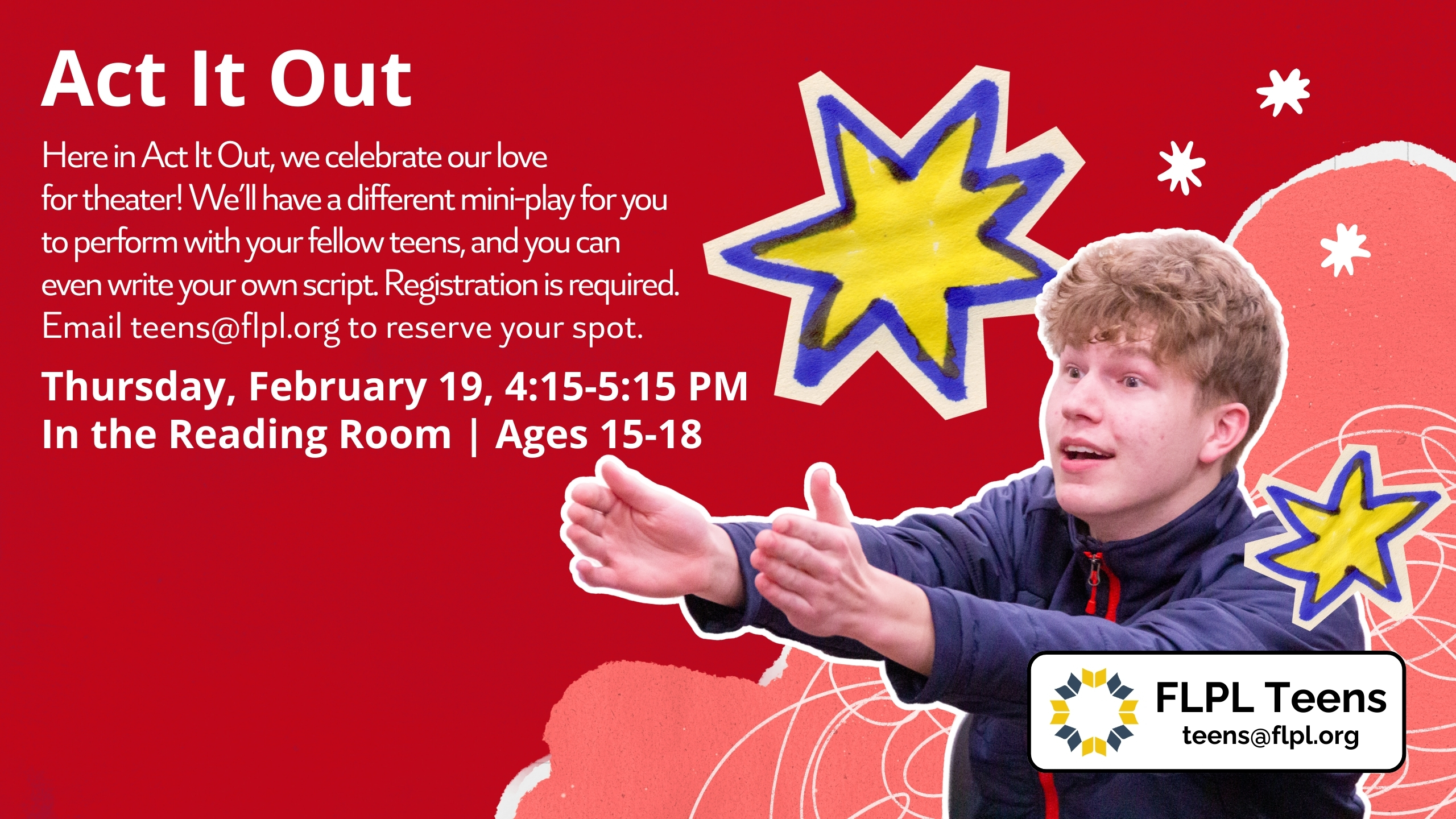 Act It Out

Here in Act It Out, we celebrate our love for theater! We'll have a different mini-play for you to perform with your fellow teens, and you can even write your own script. Registration is required. Email teens@flpl.org to reserve your spot.

Thursday, February 19, 4:15-5:15 PM
In the Reading Room | Ages 15-18

FLPL Teens
teens@flpl.org